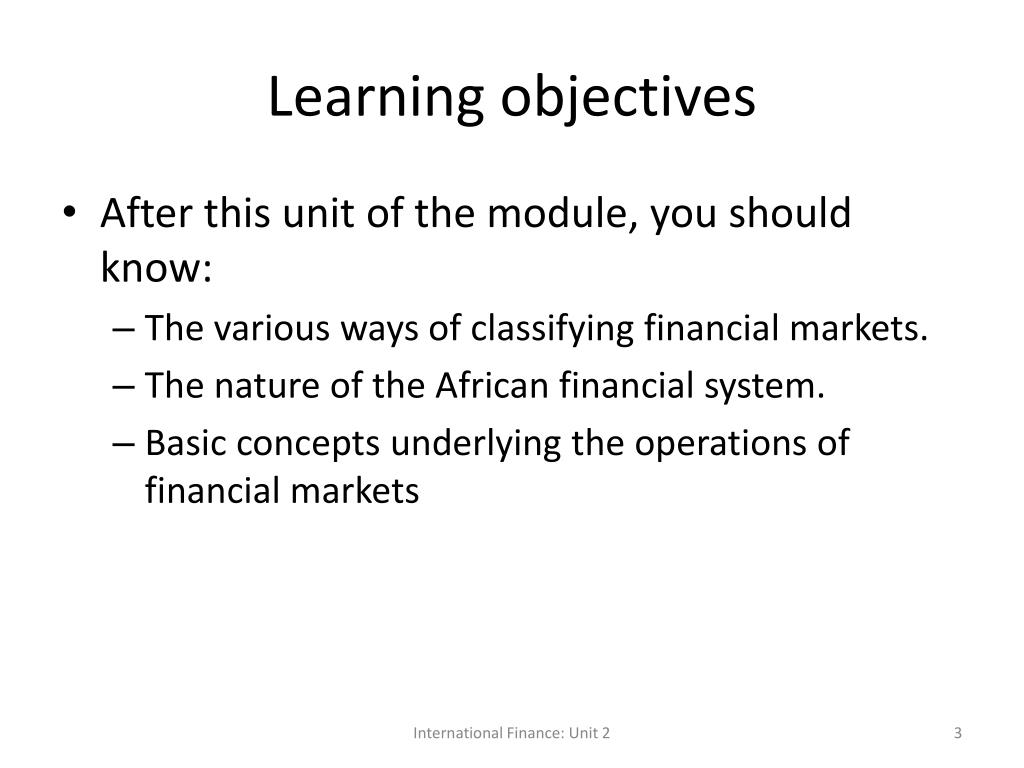 Learning objectives

• After this unit of the module, you should know:
– The various ways of classifying financial markets.
– The nature of the African financial system.
– Basic concepts underlying the operations of financial markets

International Finance: Unit 2

3